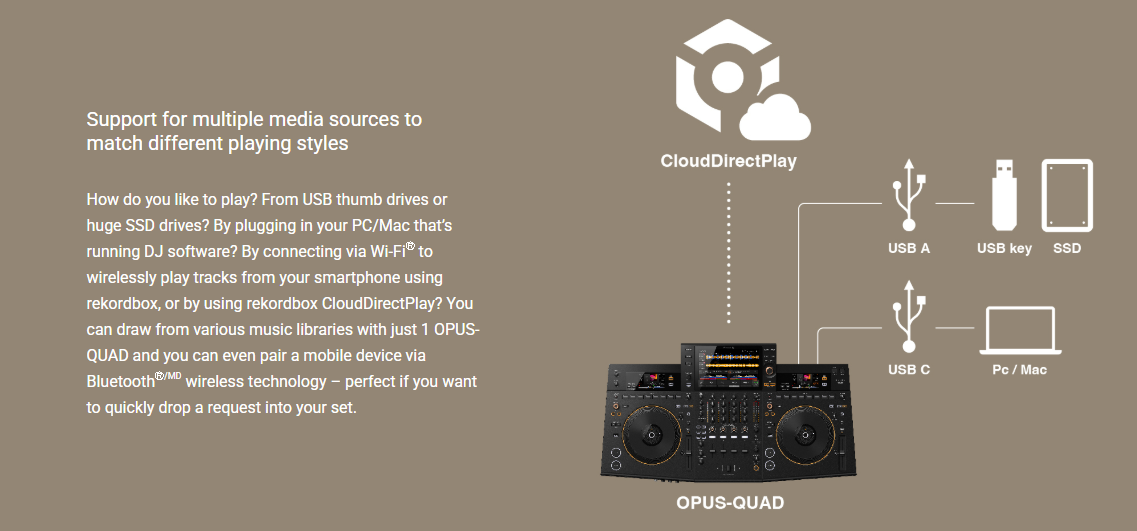 Support for multiple media sources to match different playing styles

How do you like to play? From USB thumb drives or huge SSD drives? By plugging in your PC/Mac that's running DJ software? By connecting via Wi-Fi® to wirelessly play tracks from your smartphone using rekordbox, or by using rekordbox CloudDirectPlay? You can draw from various music libraries with just 1 OPUS-QUAD and you can even pair a mobile device via Bluetooth®/MD wireless technology – perfect if you want to quickly drop a request into your set.

CloudDirectPlay

USB A

USB key

SSD

USB C

Pc / Mac

OPUS-QUAD